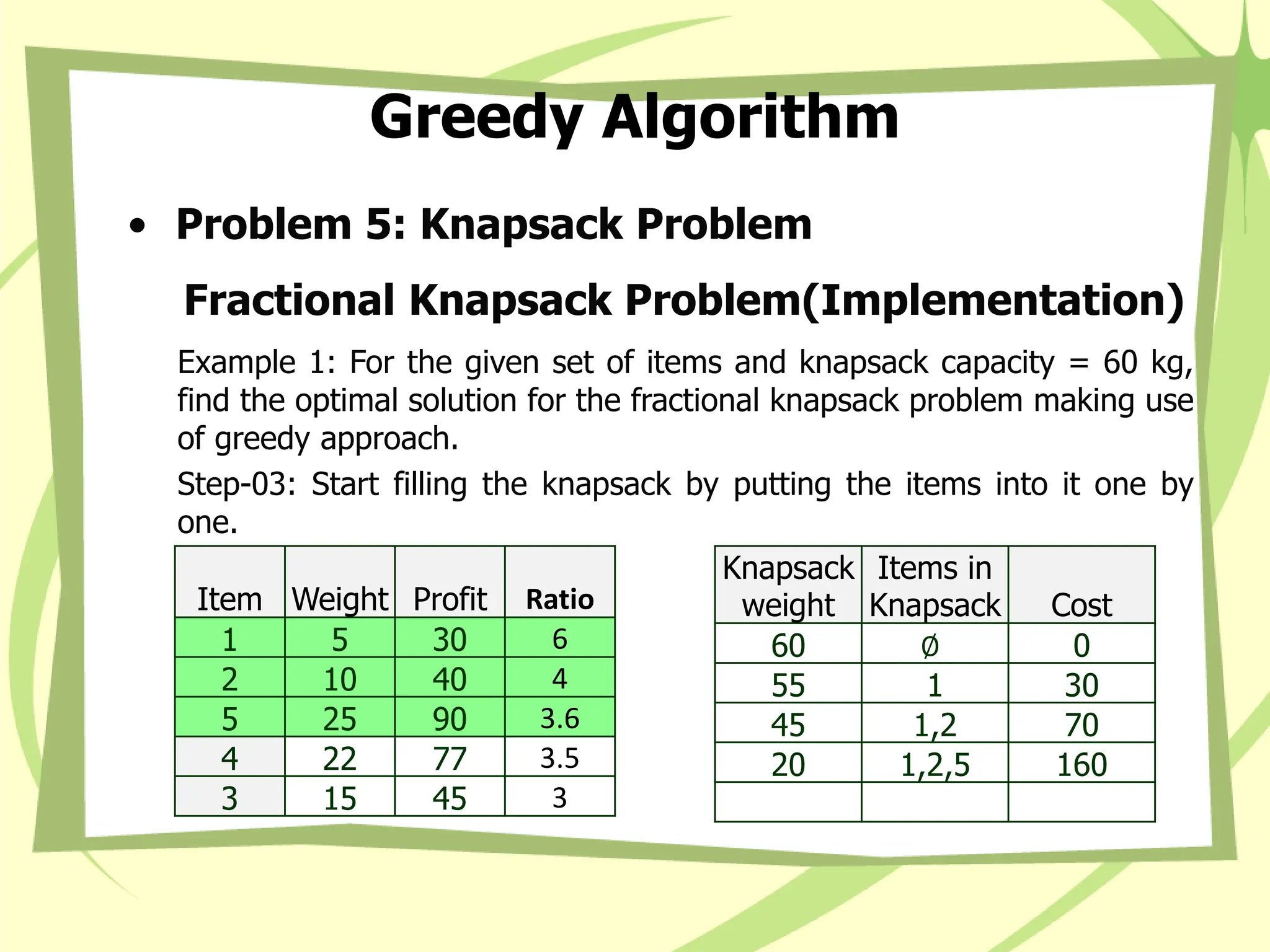 Greedy Algorithm

• Problem 5: Knapsack Problem

Fractional Knapsack Problem(Implementation)

Example 1: For the given set of items and knapsack capacity = 60 kg, find the optimal solution for the fractional knapsack problem making use of greedy approach.

Step-03: Start filling the knapsack by putting the items into it one by one.

| Item | Weight | Profit | Ratio |
|---|---|---|---|
| 1 | 5 | 30 | 6 |
| 2 | 10 | 40 | 4 |
| 5 | 25 | 90 | 3.6 |
| 4 | 22 | 77 | 3.5 |
| 3 | 15 | 45 | 3 |

| Knapsack weight | Items in Knapsack | Cost |
|---|---|---|
| 60 | Ø | 0 |
| 55 | 1 | 30 |
| 45 | 1,2 | 70 |
| 20 | 1,2,5 | 160 |
| | | |